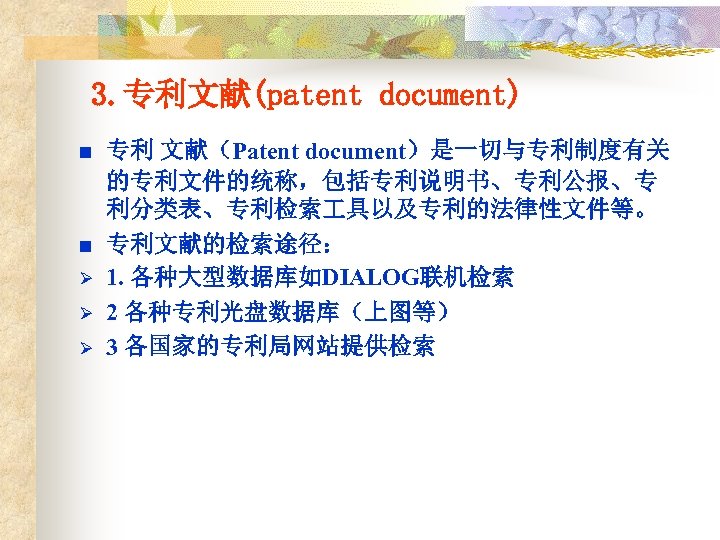 3. 专利文献(patent document)

■ 专利 文献（Patent document）是一切与专利制度有关的专利文件的统称，包括专利说明书、专利公报、专利分类表、专利检索工具以及专利的法律性文件等。

■ 专利文献的检索途径：

➢ 1. 各种大型数据库如DIALOG联机检索

➢ 2 各种专利光盘数据库（上图等）

➢ 3 各国家的专利局网站提供检索